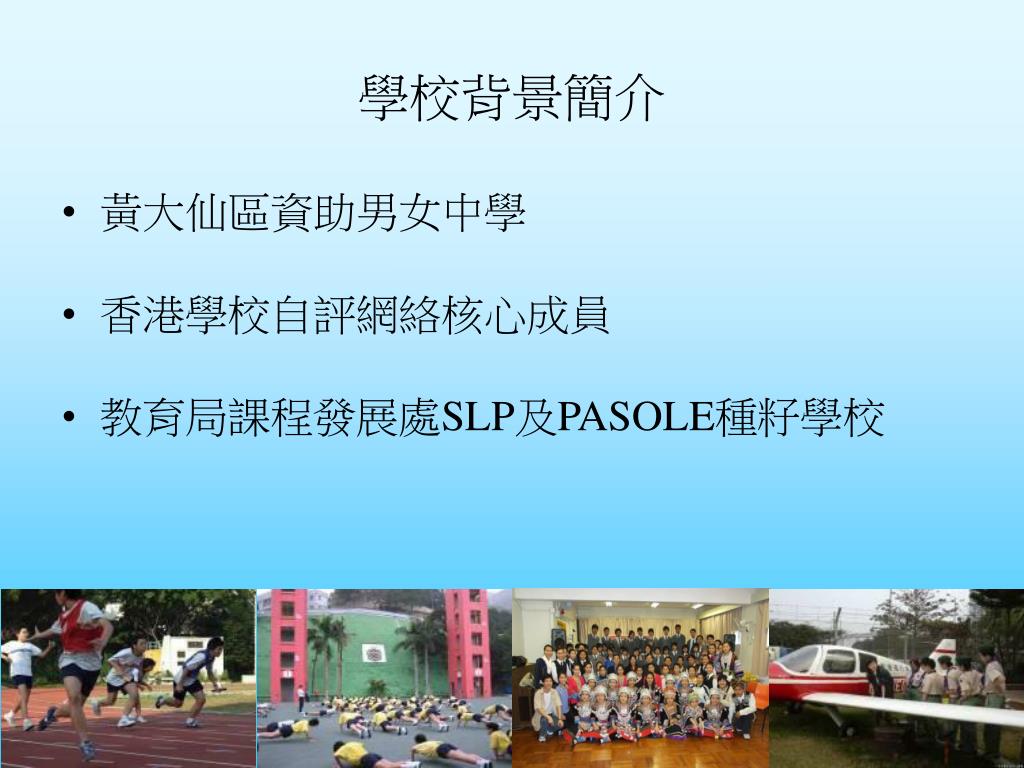 學校背景簡介

• 黃大仙區資助男女中學

• 香港學校自評網絡核心成員

• 教育局課程發展處SLP及PASOLE種籽學校